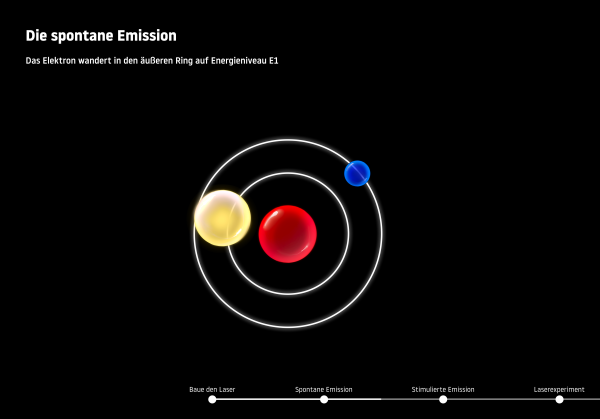 Die spontane Emission

Das Elektron wandert in den äußeren Ring auf Energieniveau E1

Baue den Laser
Spontane Emission
Stimulierte Emission
Laserexperiment